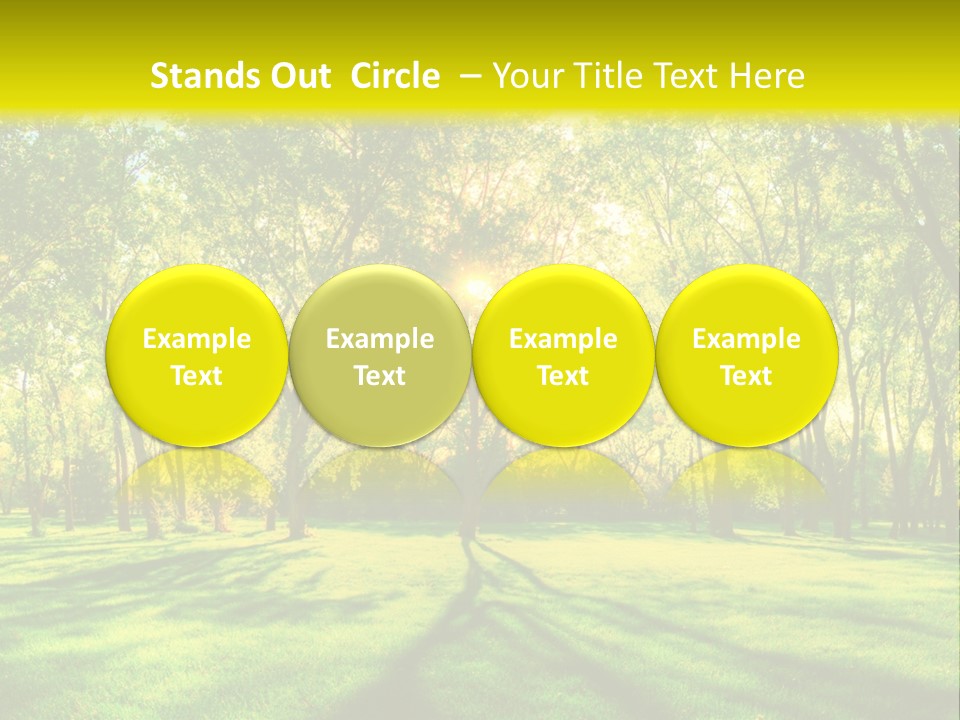 Stands Out Circle – Your Title Text Here

Example Text

Example Text

Example Text

Example Text